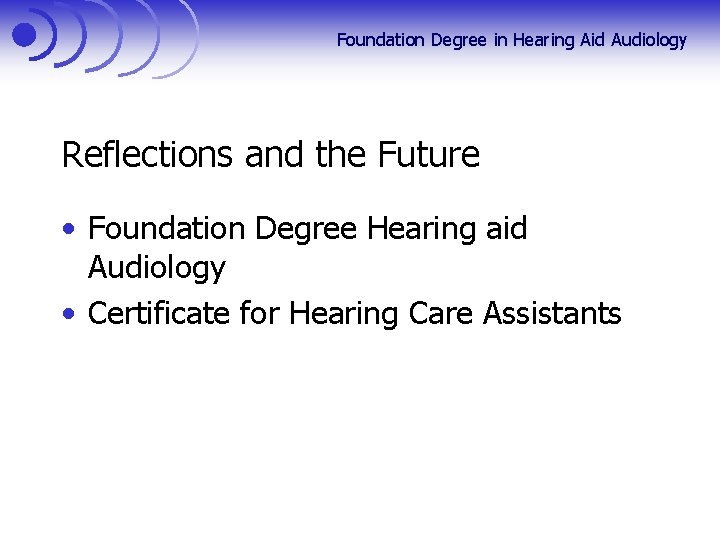 Foundation Degree in Hearing Aid Audiology

Reflections and the Future

• Foundation Degree Hearing aid Audiology
• Certificate for Hearing Care Assistants